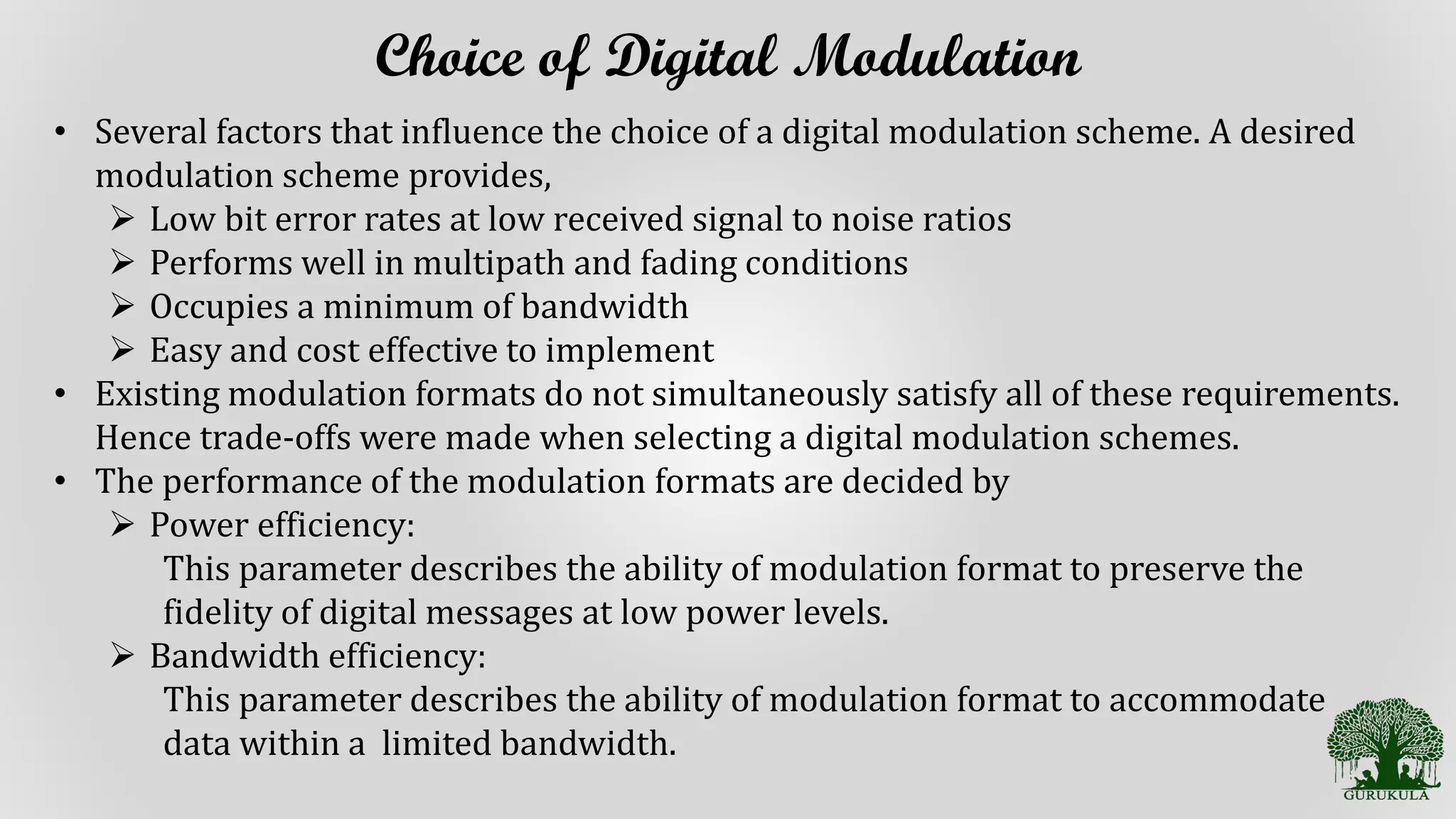 Choice of Digital Modulation

• Several factors that influence the choice of a digital modulation scheme. A desired modulation scheme provides,
➢ Low bit error rates at low received signal to noise ratios
➢ Performs well in multipath and fading conditions
➢ Occupies a minimum of bandwidth
➢ Easy and cost effective to implement
• Existing modulation formats do not simultaneously satisfy all of these requirements. Hence trade-offs were made when selecting a digital modulation schemes.
• The performance of the modulation formats are decided by
➢ Power efficiency:
This parameter describes the ability of modulation format to preserve the fidelity of digital messages at low power levels.
➢ Bandwidth efficiency:
This parameter describes the ability of modulation format to accommodate data within a limited bandwidth.

GURUKULA